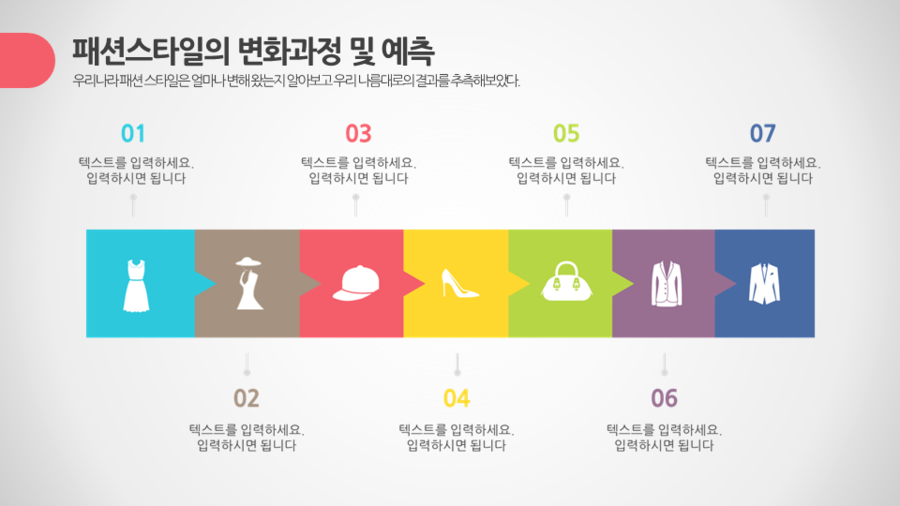 패션스타일의 변화과정 및 예측

우리나라 패션 스타일은 얼마나 변해 왔는지 알아보고 우리 나름대로의 결과를 추측해보았다.

01

텍스트를 입력하세요.
입력하시면 됩니다

03

텍스트를 입력하세요.
입력하시면 됩니다

05

텍스트를 입력하세요.
입력하시면 됩니다

07

텍스트를 입력하세요.
입력하시면 됩니다

02

텍스트를 입력하세요.
입력하시면 됩니다

04

텍스트를 입력하세요.
입력하시면 됩니다

06

텍스트를 입력하세요.
입력하시면 됩니다